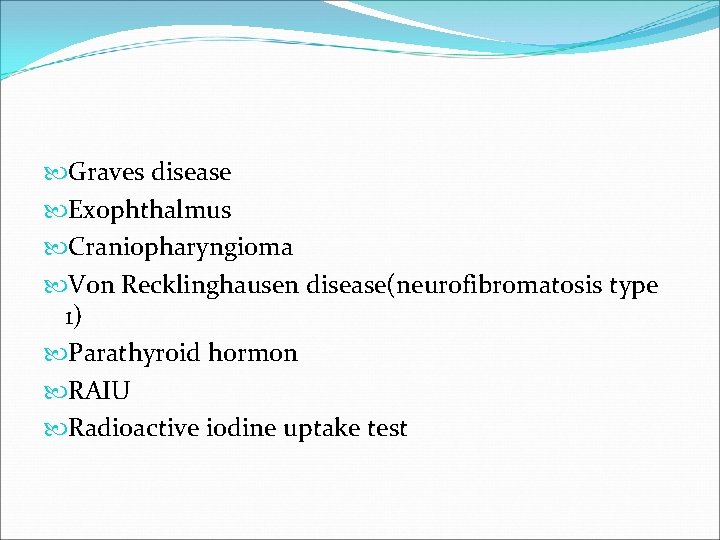 Graves disease

Exophthalmus

Craniopharyngioma

Von Recklinghausen disease(neurofibromatosis type 1)

Parathyroid hormon

RAIU

Radioactive iodine uptake test